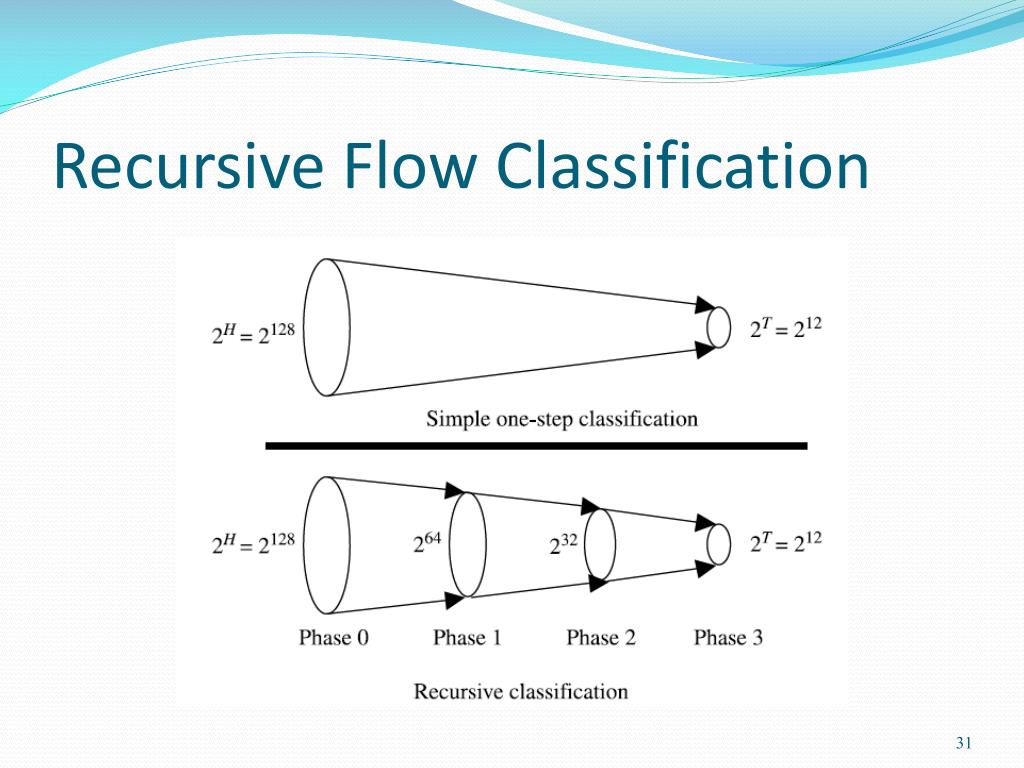 Recursive Flow Classification

$2^H = 2^{128}$

$2^T = 2^{12}$

Simple one-step classification

$2^H = 2^{128}$

$2^{64}$

$2^{32}$

$2^T = 2^{12}$

Phase 0

Phase 1

Phase 2

Phase 3

Recursive classification

31